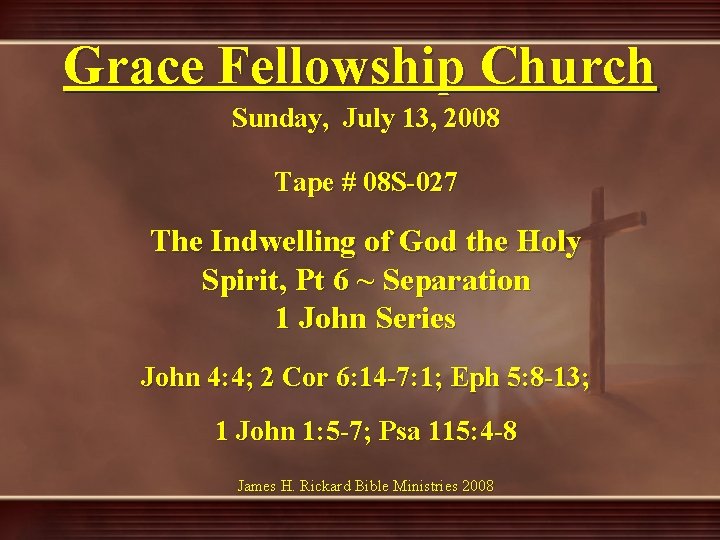 Grace Fellowship Church

Sunday, July 13, 2008

Tape # 08S-027

The Indwelling of God the Holy Spirit, Pt 6 ~ Separation
1 John Series

John 4:4; 2 Cor 6:14-7:1; Eph 5:8-13;

1 John 1:5-7; Psa 115:4-8

James H. Rickard Bible Ministries 2008